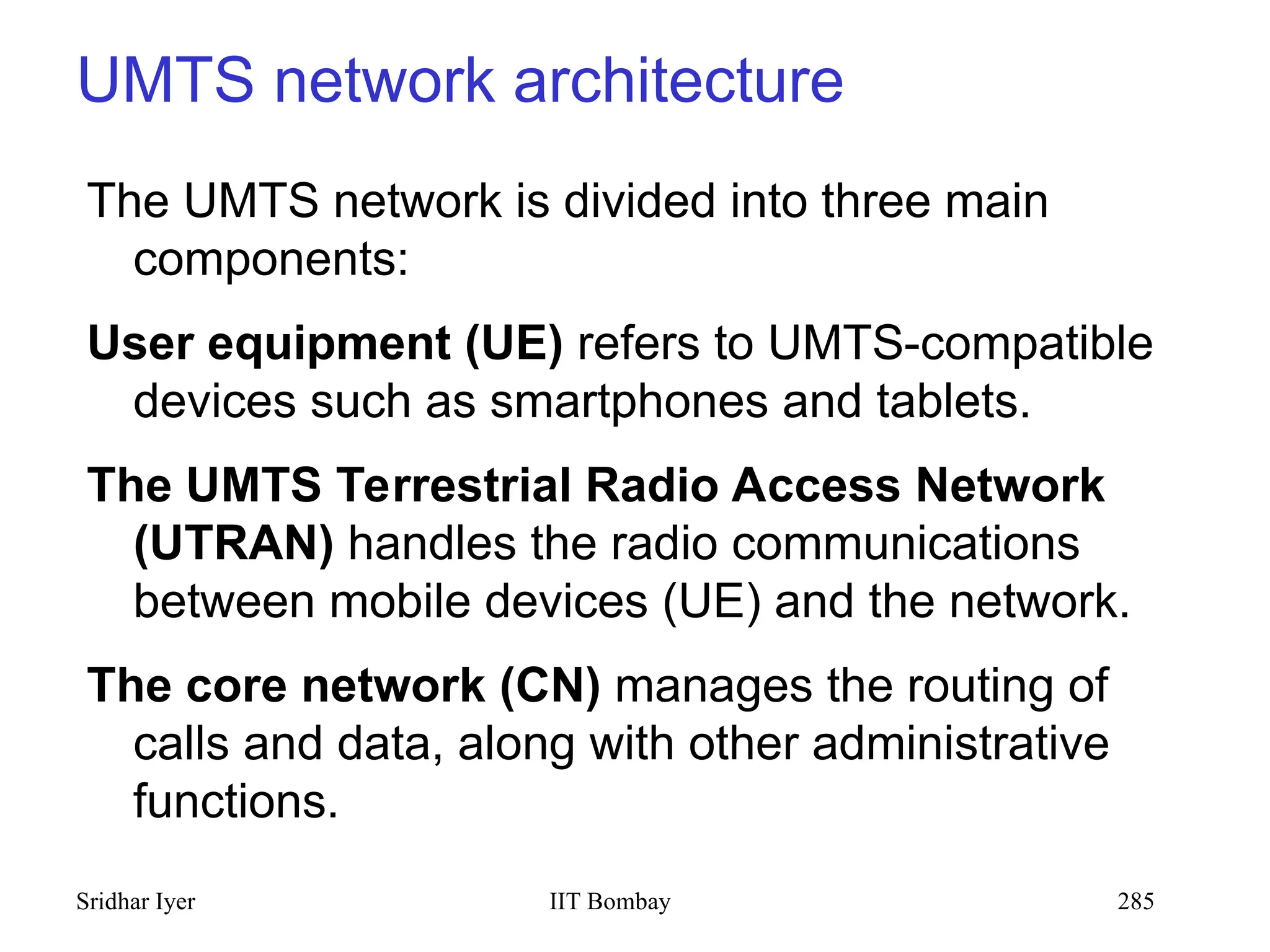 UMTS network architecture

The UMTS network is divided into three main components:

User equipment (UE) refers to UMTS-compatible devices such as smartphones and tablets.

The UMTS Terrestrial Radio Access Network (UTRAN) handles the radio communications between mobile devices (UE) and the network.

The core network (CN) manages the routing of calls and data, along with other administrative functions.

Sridhar Iyer IIT Bombay 285